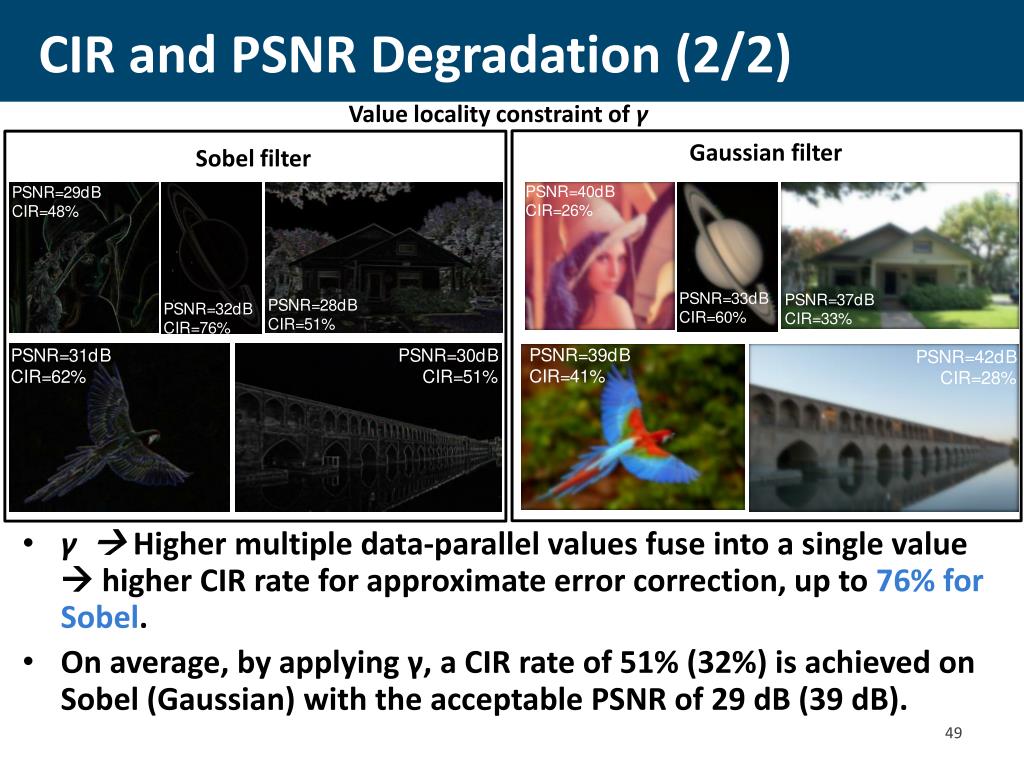 CIR and PSNR Degradation (2/2)

Value locality constraint of γ

Sobel filter

PSNR=29dB
CIR=48%

PSNR=32dB
CIR=76%

PSNR=28dB
CIR=51%

PSNR=31dB
CIR=62%

PSNR=30dB
CIR=51%

Gaussian filter

PSNR=40dB
CIR=26%

PSNR=33dB
CIR=60%

PSNR=37dB
CIR=33%

PSNR=39dB
CIR=41%

PSNR=42dB
CIR=28%

• γ → Higher multiple data-parallel values fuse into a single value → higher CIR rate for approximate error correction, up to 76% for Sobel.

• On average, by applying γ, a CIR rate of 51% (32%) is achieved on Sobel (Gaussian) with the acceptable PSNR of 29 dB (39 dB).

49